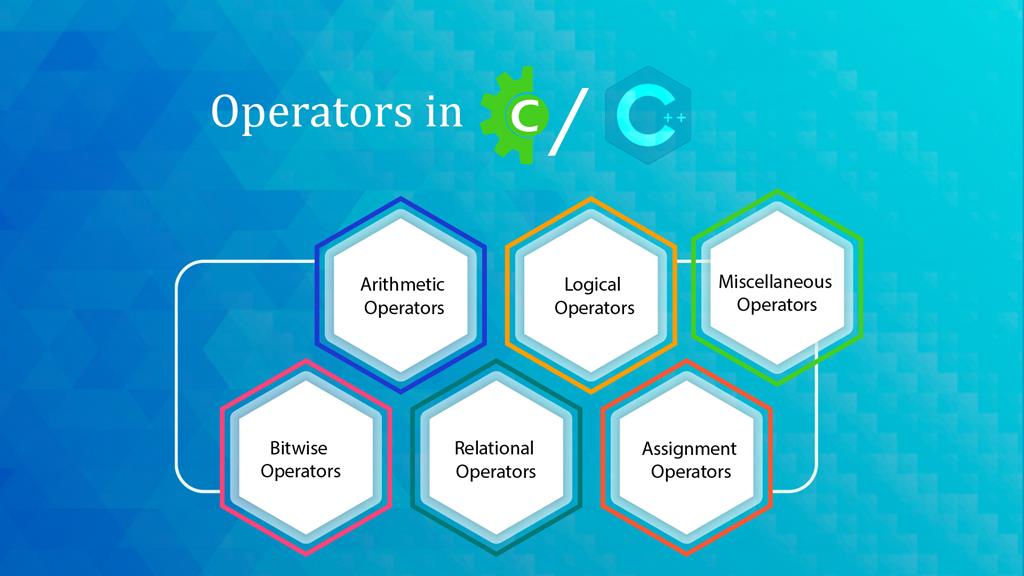 Operators in C / C++

Arithmetic Operators

Logical Operators

Miscellaneous Operators

Bitwise Operators

Relational Operators

Assignment Operators